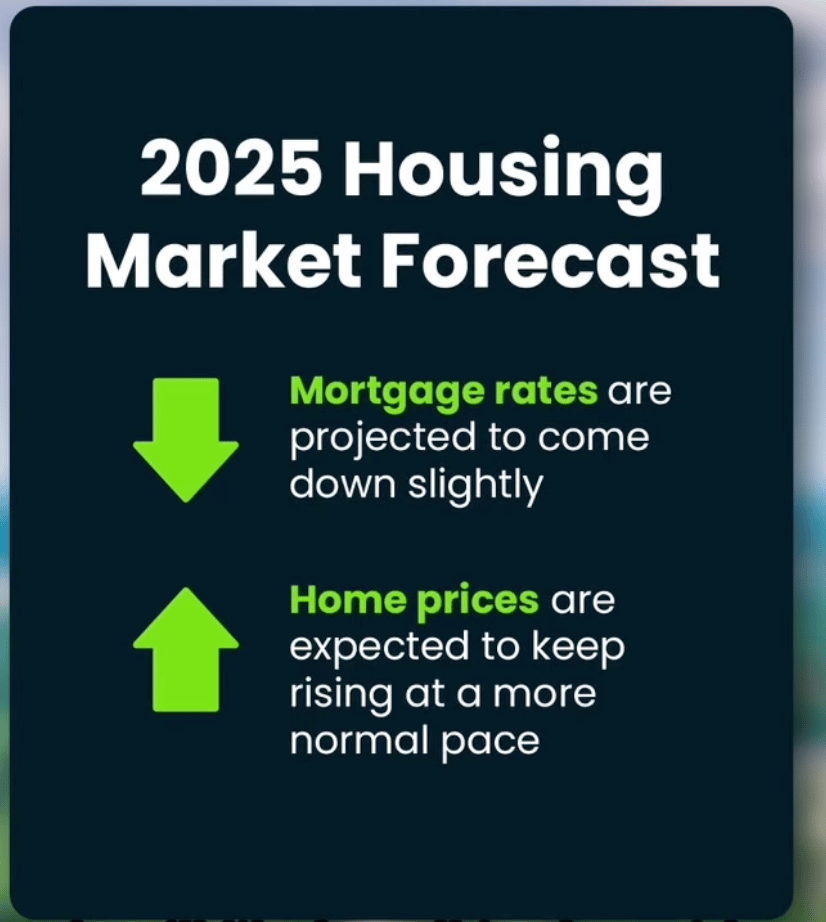 2025 Housing Market Forecast

Mortgage rates are projected to come down slightly

Home prices are expected to keep rising at a more normal pace